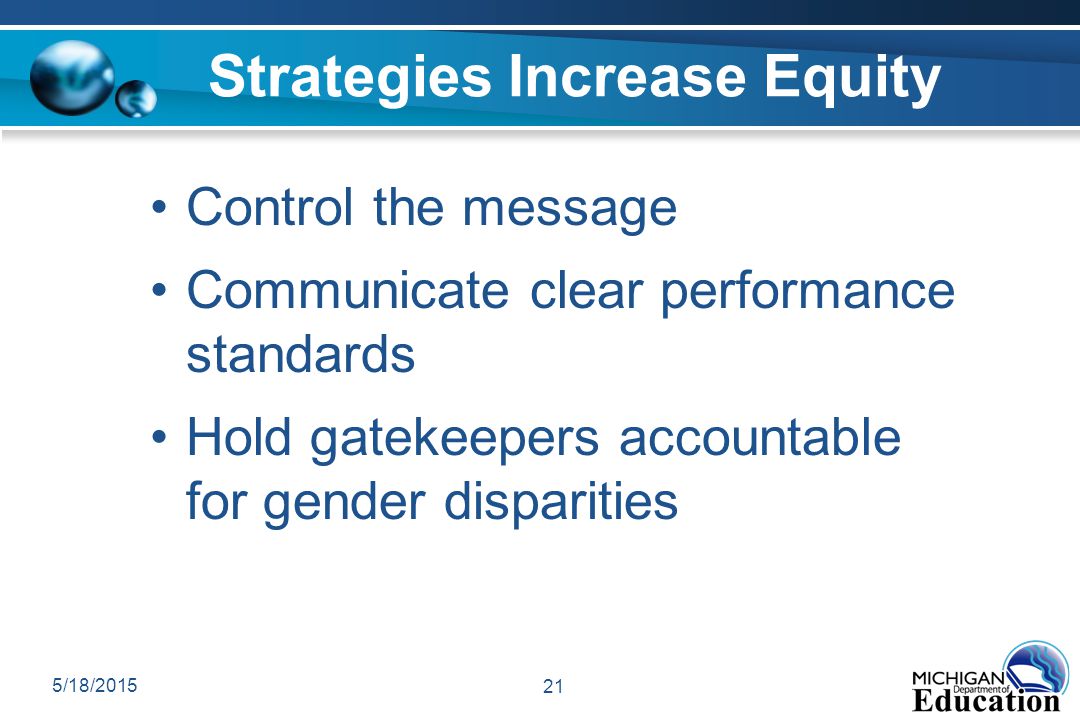 Strategies Increase Equity

• Control the message

• Communicate clear performance standards

• Hold gatekeepers accountable for gender disparities

5/18/2015

21

MICHIGAN Department of Education